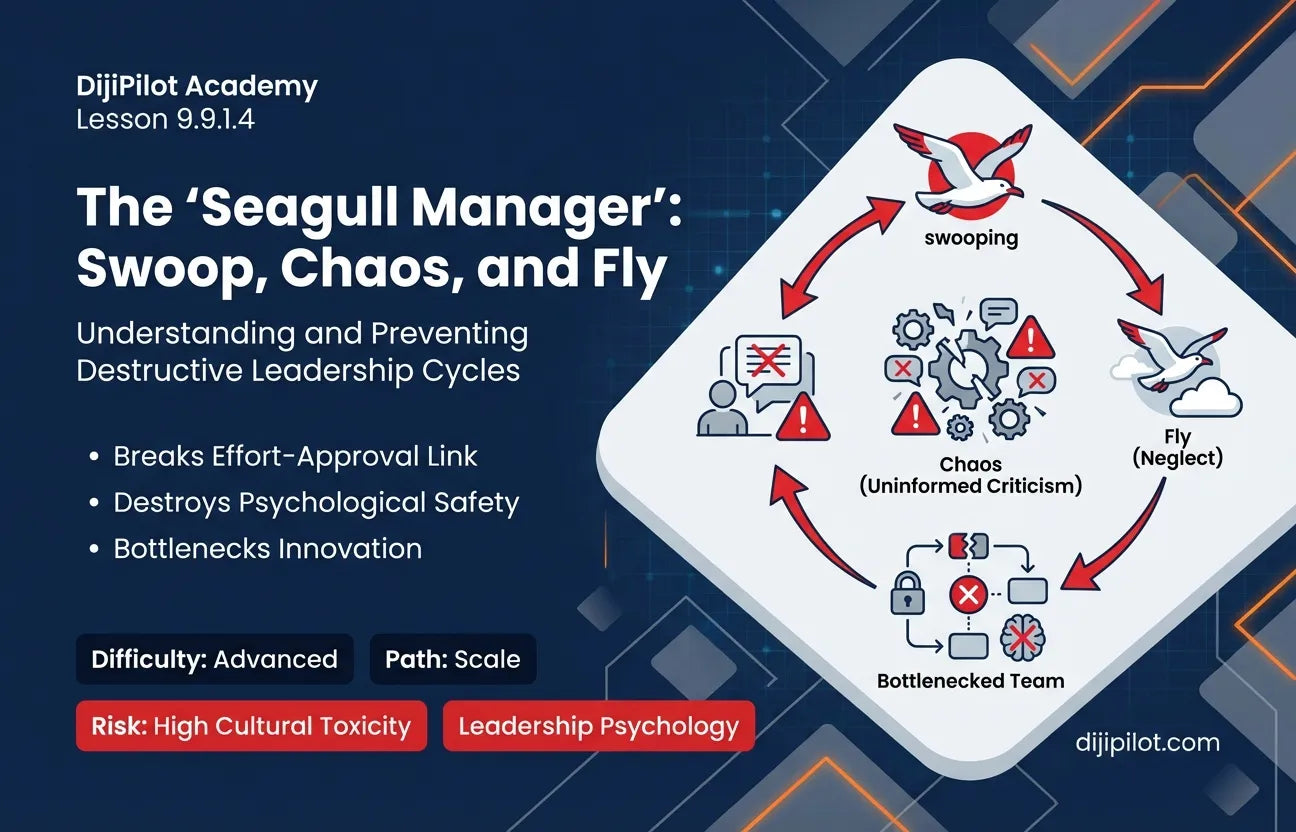 DijiPilot Academy
Lesson 9.9.1.4

The ‘Seagull Manager’: Swoop, Chaos, and Fly

Understanding and Preventing Destructive Leadership Cycles

• Breaks Effort-Approval Link
• Destroys Psychological Safety
• Bottlenecks Innovation

Difficulty: Advanced
Path: Scale

Risk: High Cultural Toxicity
Leadership Psychology

swooping

Chaos (Uninformed Criticism)

Fly (Neglect)

Bottlenecked Team

dijipilot.com